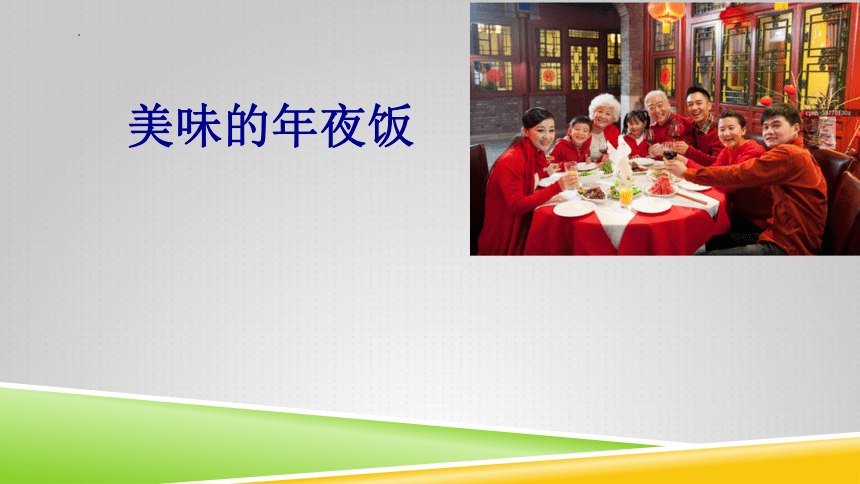 美味的年夜饭